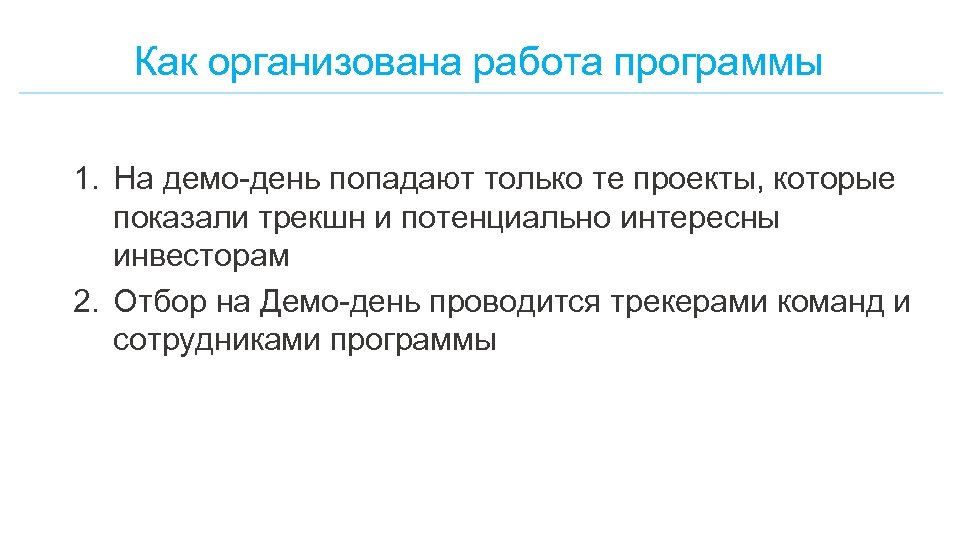 Как организована работа программы

1. На демо-день попадают только те проекты, которые показали трекшн и потенциально интересны инвесторам
2. Отбор на Демо-день проводится трекерами команд и сотрудниками программы